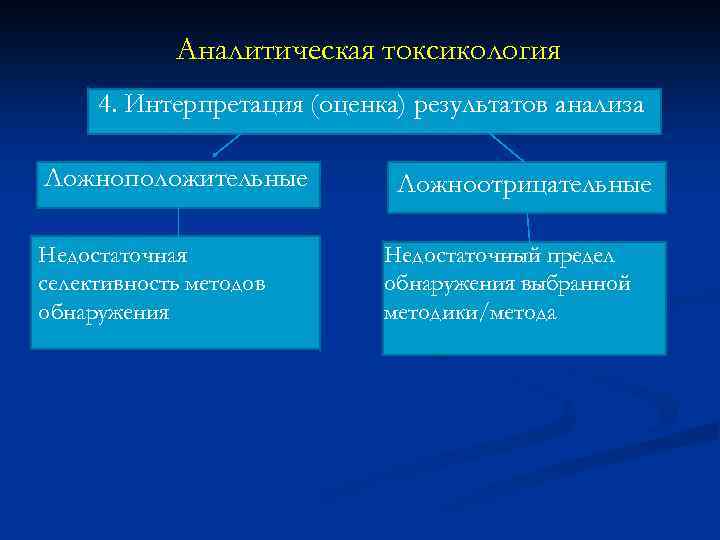 Аналитическая токсикология

4. Интерпретация (оценка) результатов анализа

Ложноположительные

Ложноотрицательные

Недостаточная селективность методов обнаружения

Недостаточный предел обнаружения выбранной методики/метода